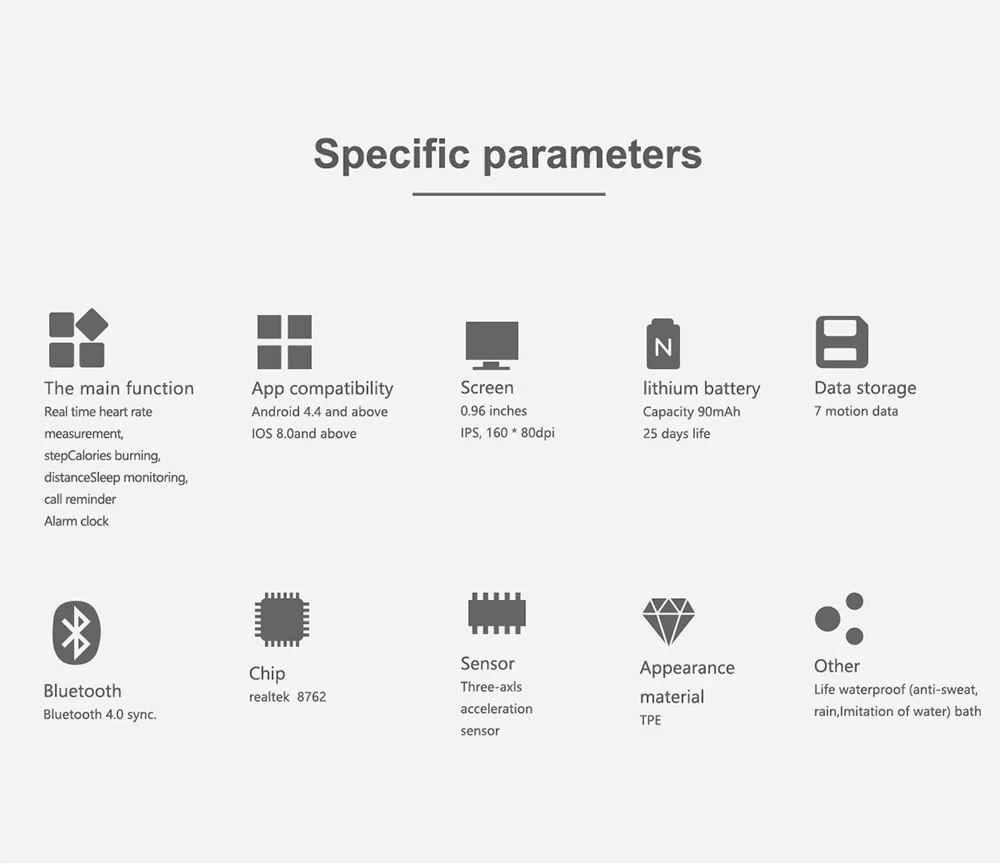 Specific parameters

The main function
Real time heart rate measurement, stepCalories burning, distanceSleep monitoring, call reminder
Alarm clock

App compatibility
Android 4.4 and above
IOS 8.0and above

Screen
0.96 inches
IPS, 160 * 80dpi

N

lithium battery
Capacity 90mAh
25 days life

Data storage
7 motion data

Bluetooth
Bluetooth 4.0 sync.

Chip
realtek 8762

Sensor
Three-axls acceleration sensor

Appearance material
TPE

Other
Life waterproof (anti-sweat, rain,Imitation of water) bath